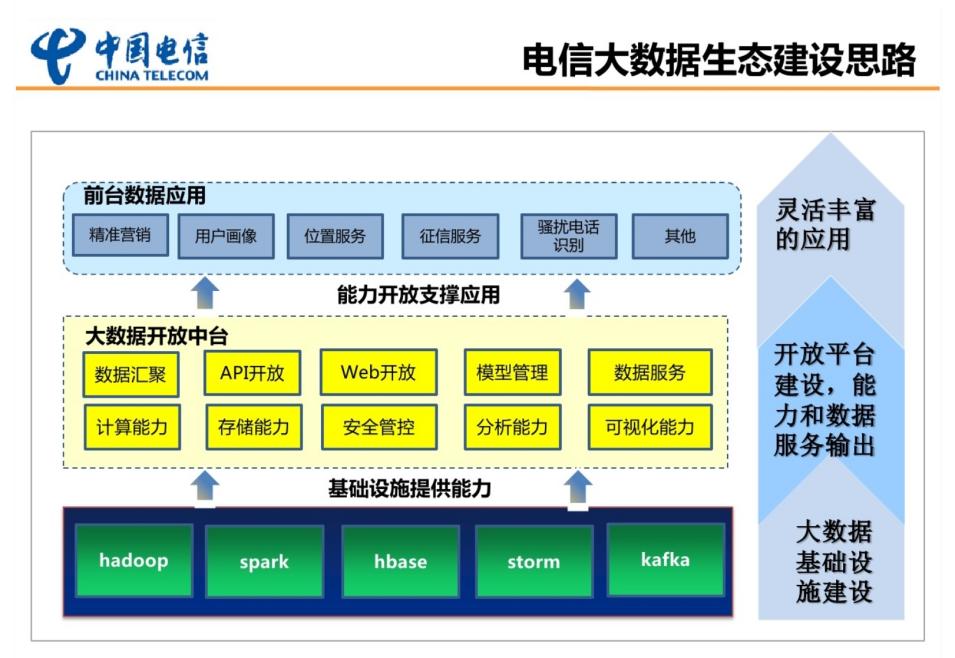 中国电信
CHINA TELECOM

电信大数据生态建设思路

前台数据应用

精准营销
用户画像
位置服务
征信服务
骚扰电话识别
其他

能力开放支撑应用

大数据开放中台

数据汇聚
API开放
Web开放
模型管理
数据服务
计算能力
存储能力
安全管控
分析能力
可视化能力

基础设施提供能力

hadoop
spark
hbase
storm
kafka

灵活丰富的应用

开放平台建设，能力和数据服务输出

大数据基础设施建设